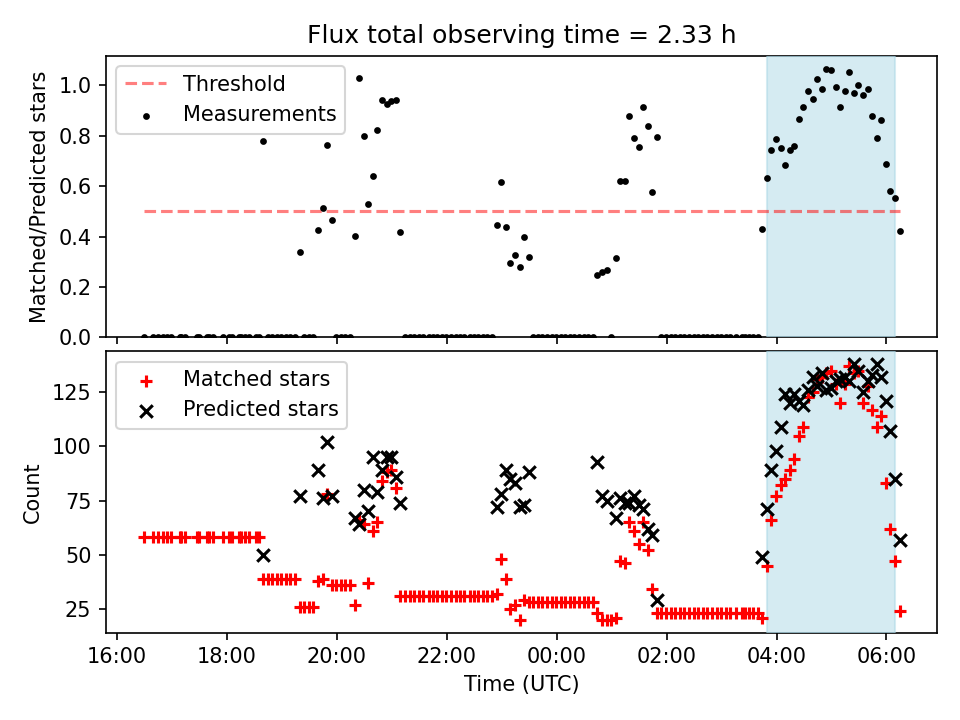 Flux total observing time = 2.33 h

Threshold
Measurements

Matched/Predicted stars

1.0
0.8
0.6
0.4
0.2
0.0

Matched stars
Predicted stars

Count

125
100
75
50
25

16:00
18:00
20:00
22:00
00:00
02:00
04:00
06:00

Time (UTC)